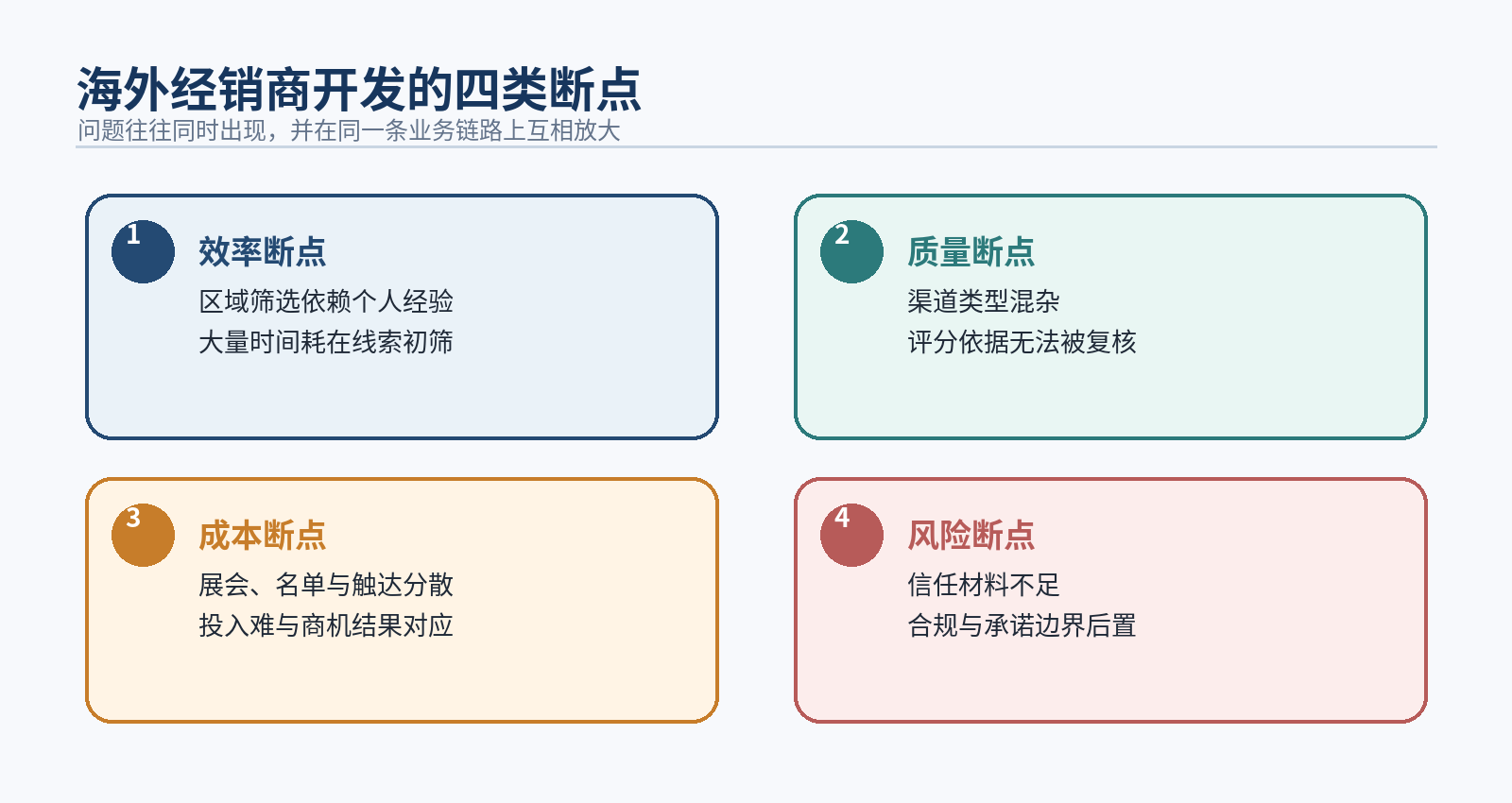 海外经销商开发的四类断点
问题往往同时出现，并在同一条业务链路上互相放大

1
效率断点
区域筛选依赖个人经验
大量时间耗在线索初筛

2
质量断点
渠道类型混杂
评分依据无法被复核

3
成本断点
展会、名单与触达分散
投入难与商机结果对应

4
风险断点
信任材料不足
合规与承诺边界后置